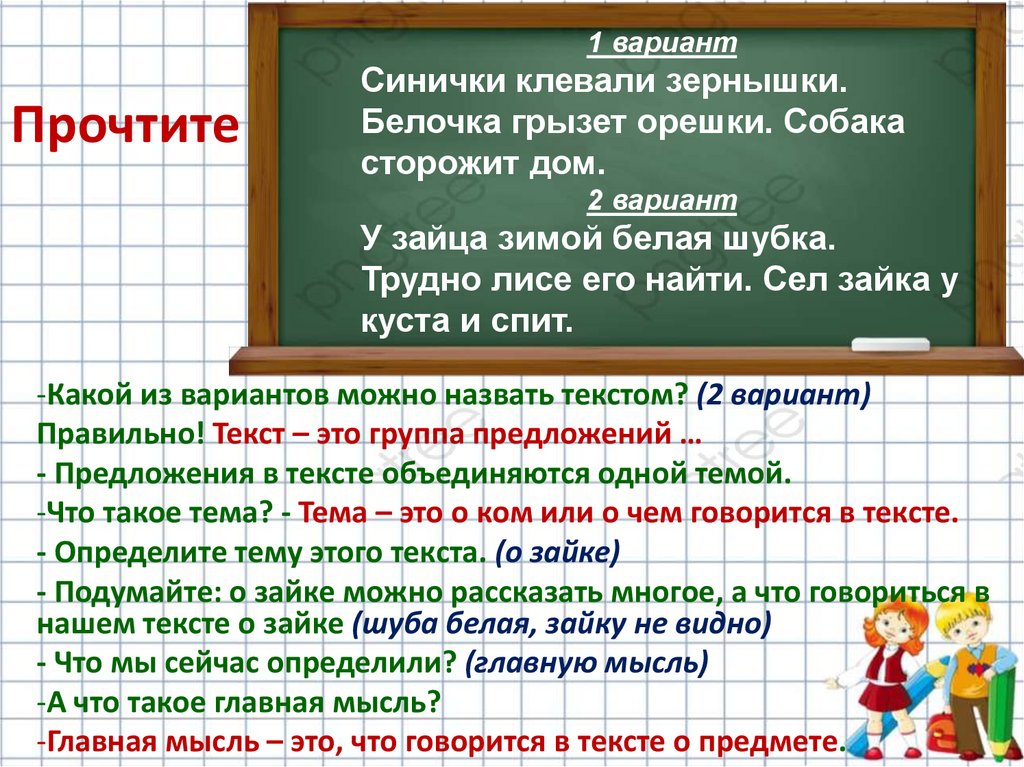 Прочтите

1 вариант
Синички клевали зернышки. Белочка грызет орешки. Собака сторожит дом.
2 вариант
У зайца зимой белая шубка. Трудно лисе его найти. Сел зайка у куста и спит.

-Какой из вариантов можно назвать текстом? (2 вариант)
Правильно! Текст – это группа предложений …
- Предложения в тексте объединяются одной темой.
-Что такое тема? - Тема – это о ком или о чем говорится в тексте.
- Определите тему этого текста. (о зайке)
- Подумайте: о зайке можно рассказать многое, а что говориться в нашем тексте о зайке (шуба белая, зайку не видно)
- Что мы сейчас определили? (главную мысль)
-А что такое главная мысль?
-Главная мысль – это, что говорится в тексте о предмете.